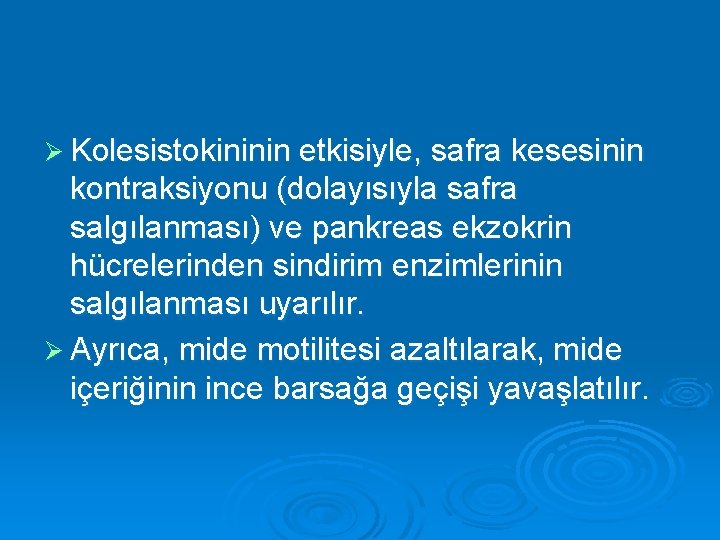 ➢ Kolesistokininin etkisiyle, safra kesesinin kontraksiyonu (dolayısıyla safra salgılanması) ve pankreas ekzokrin hücrelerinden sindirim enzimlerinin salgılanması uyarılır.

➢ Ayrıca, mide motilitesi azaltılarak, mide içeriğinin ince barsağa geçişi yavaşlatılır.